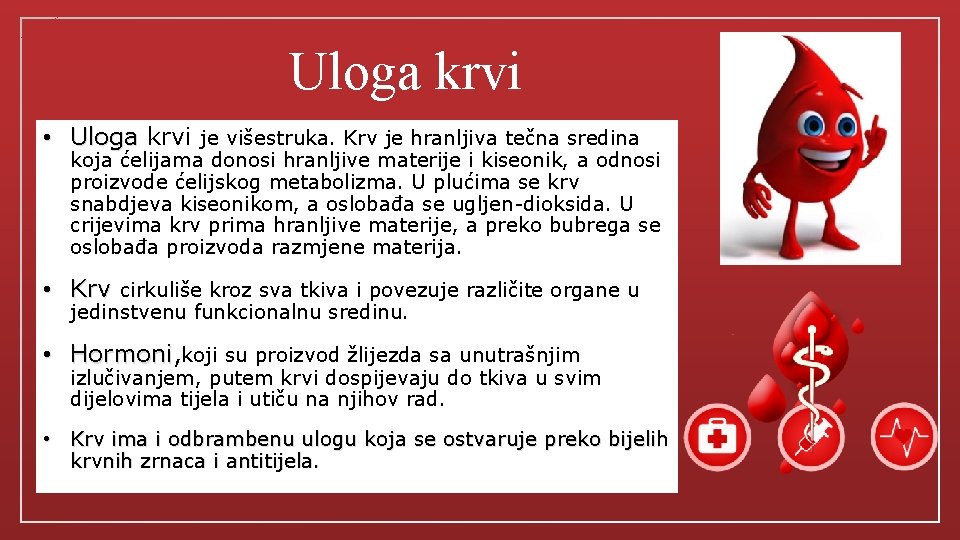 Uloga krvi

• Uloga krvi je višestruka. Krv je hranljiva tečna sredina koja ćelijama donosi hranljive materije i kiseonik, a odnosi proizvode ćelijskog metabolizma. U plućima se krv snabdjeva kiseonikom, a oslobađa se ugljen-dioksida. U crijevima krv prima hranljive materije, a preko bubrega se oslobađa proizvoda razmjene materija.

• Krv cirkuliše kroz sva tkiva i povezuje različite organe u jedinstvenu funkcionalnu sredinu.

• Hormoni,koji su proizvod žlijezda sa unutrašnjim izlučivanjem, putem krvi dospijevaju do tkiva u svim dijelovima tijela i utiču na njihov rad.

• Krv ima i odbrambenu ulogu koja se ostvaruje preko bijelih krvnih zrnaca i antitijela.